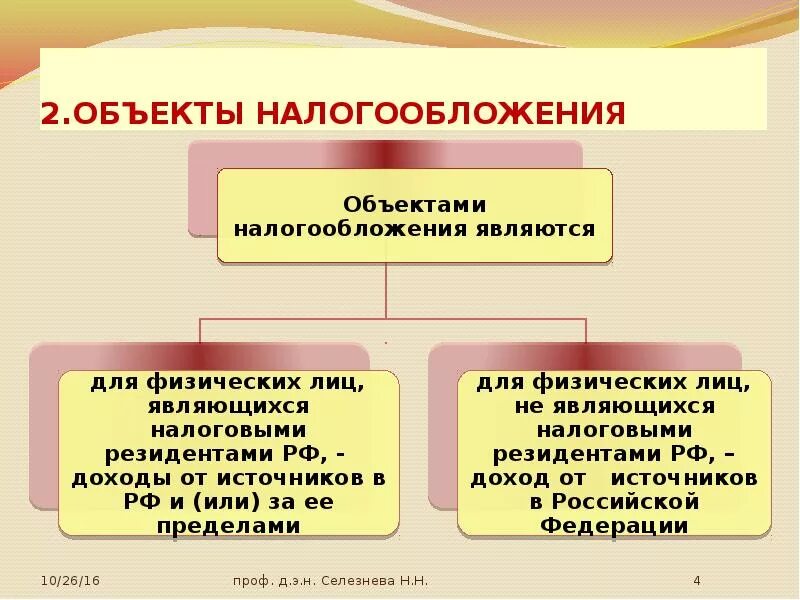 2.ОБЪЕКТЫ НАЛОГООБЛОЖЕНИЯ

Объектами налогообложения являются

для физических лиц, являющихся налоговыми резидентами РФ, - доходы от источников в РФ и (или) за ее пределами

для физических лиц, не являющихся налоговыми резидентами РФ, – доход от источников в Российской Федерации

10/26/16

проф. д.э.н. Селезнева Н.Н.

4